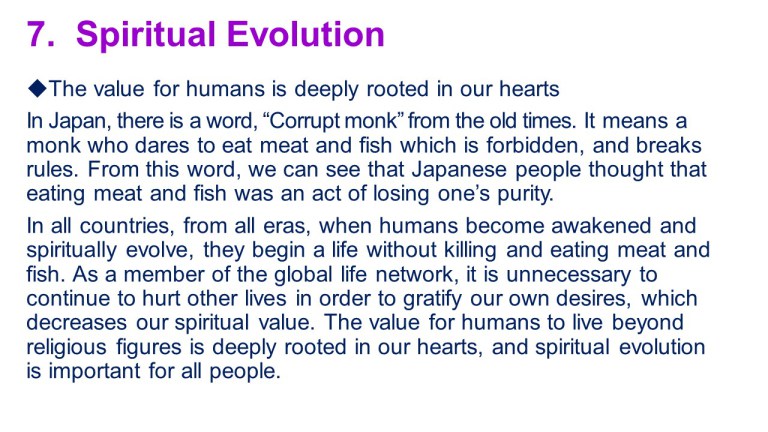 7. Spiritual Evolution

◆The value for humans is deeply rooted in our hearts

In Japan, there is a word, “Corrupt monk” from the old times. It means a monk who dares to eat meat and fish which is forbidden, and breaks rules. From this word, we can see that Japanese people thought that eating meat and fish was an act of losing one’s purity.

In all countries, from all eras, when humans become awakened and spiritually evolve, they begin a life without killing and eating meat and fish. As a member of the global life network, it is unnecessary to continue to hurt other lives in order to gratify our own desires, which decreases our spiritual value. The value for humans to live beyond religious figures is deeply rooted in our hearts, and spiritual evolution is important for all people.